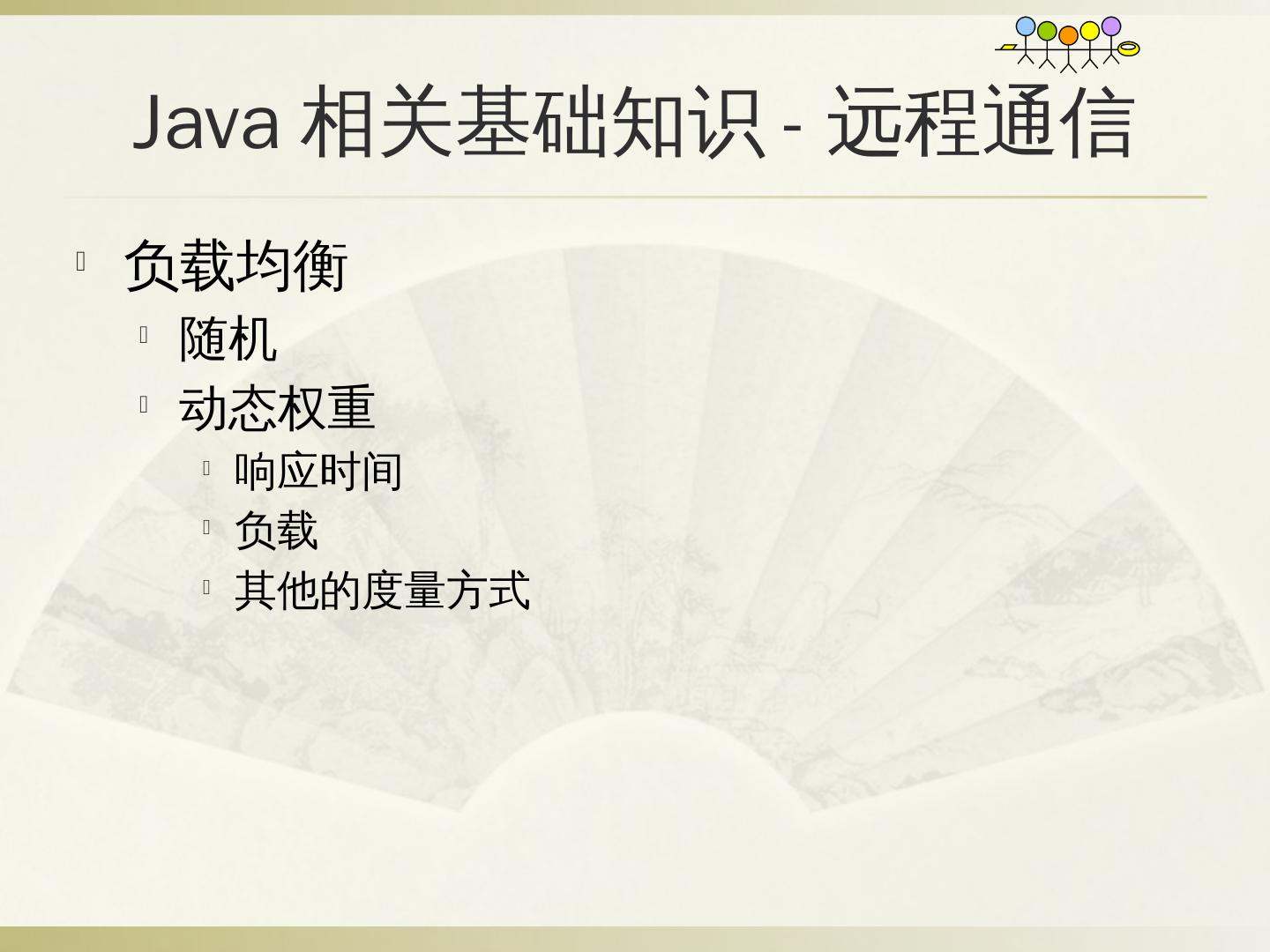 Java 相关基础知识 - 远程通信

负载均衡

随机

动态权重

响应时间

负载

其他的度量方式